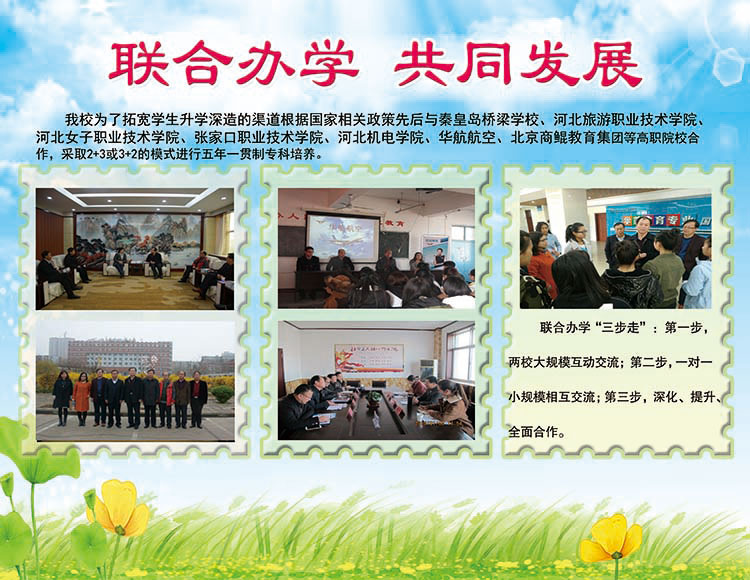 联合办学 共同发展

我校为了拓宽学生升学深造的渠道根据国家相关政策先后与秦皇岛桥梁学校、河北旅游职业技术学院、河北女子职业技术学院、张家口职业技术学院、河北机电学院、华航航空、北京商鲲教育集团等高职院校合作，采取2+3或3+2的模式进行五年一贯制专科培养。

联合办学“三步走”：第一步，两校大规模互动交流；第二步，一对一小规模相互交流；第三步，深化、提升、全面合作。